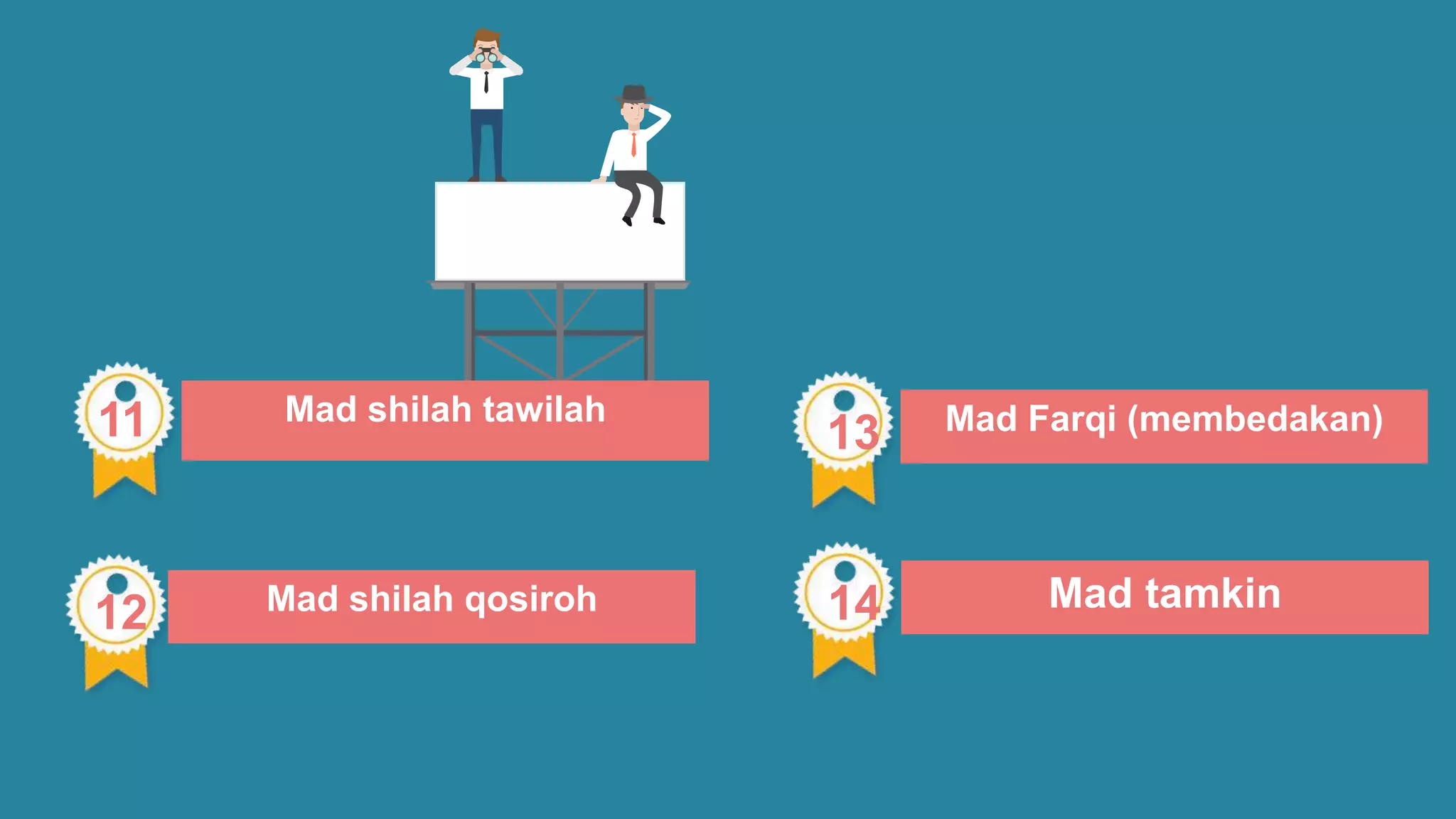 11
Mad shilah tawilah

12
Mad shilah qosiroh

13
Mad Farqi (membedakan)

14
Mad tamkin